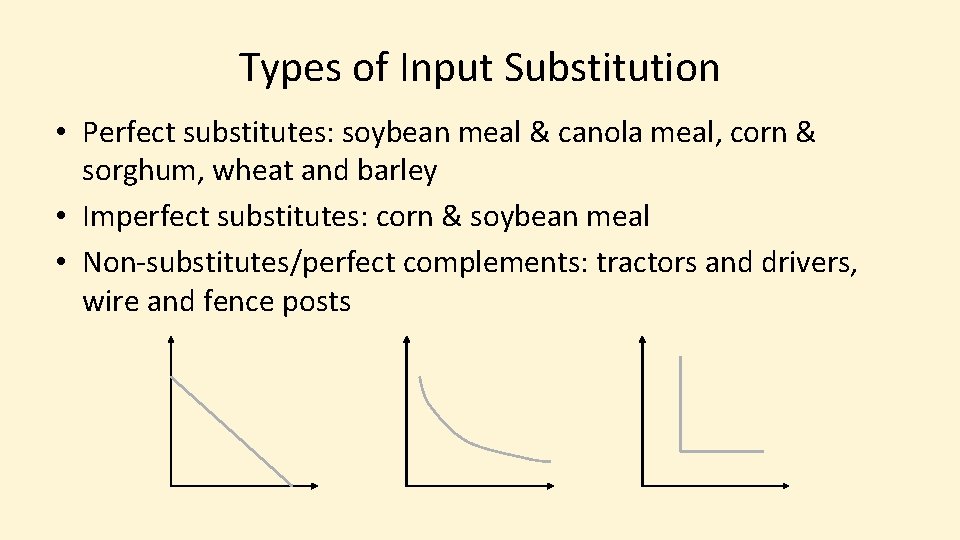 Types of Input Substitution

• Perfect substitutes: soybean meal & canola meal, corn & sorghum, wheat and barley
• Imperfect substitutes: corn & soybean meal
• Non-substitutes/perfect complements: tractors and drivers, wire and fence posts